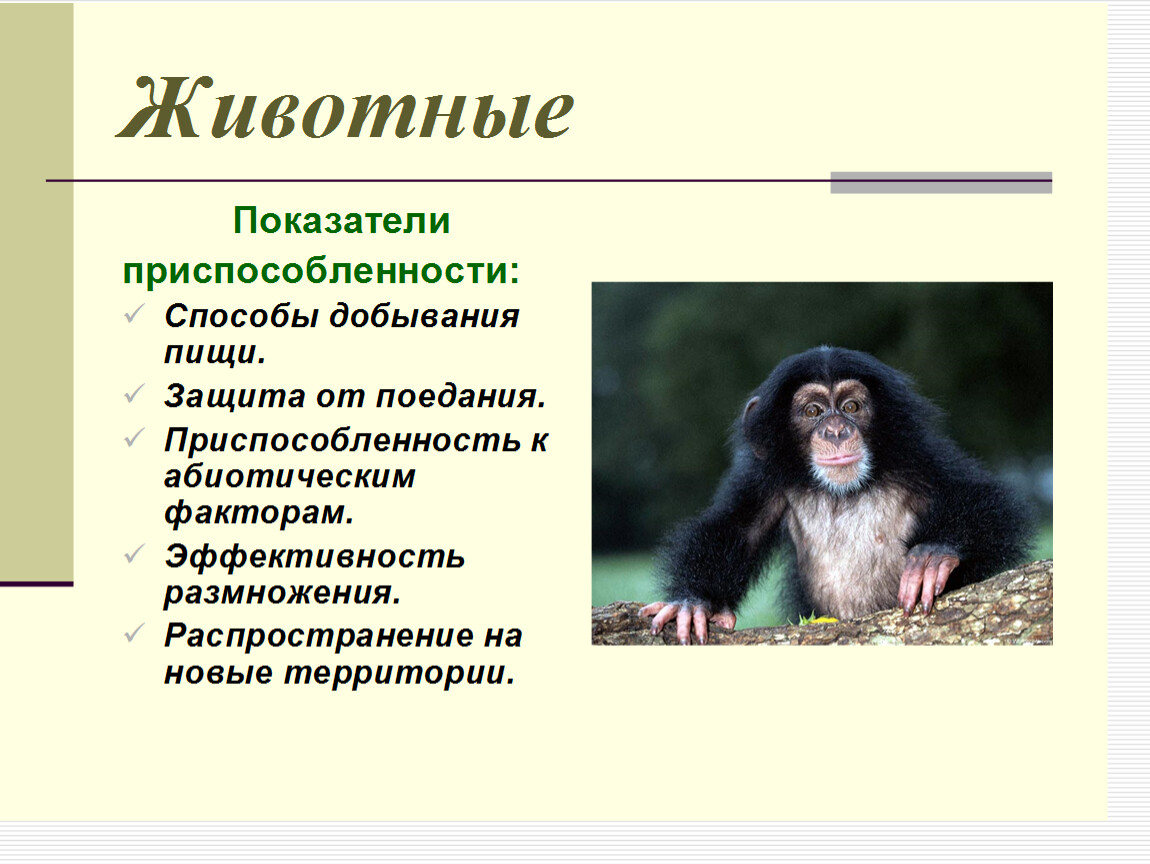 Животные

Показатели приспособленности:

✓ Способы добывания пищи.
✓ Защита от поедания.
✓ Приспособленность к абиотическим факторам.
✓ Эффективность размножения.
✓ Распространение на новые территории.